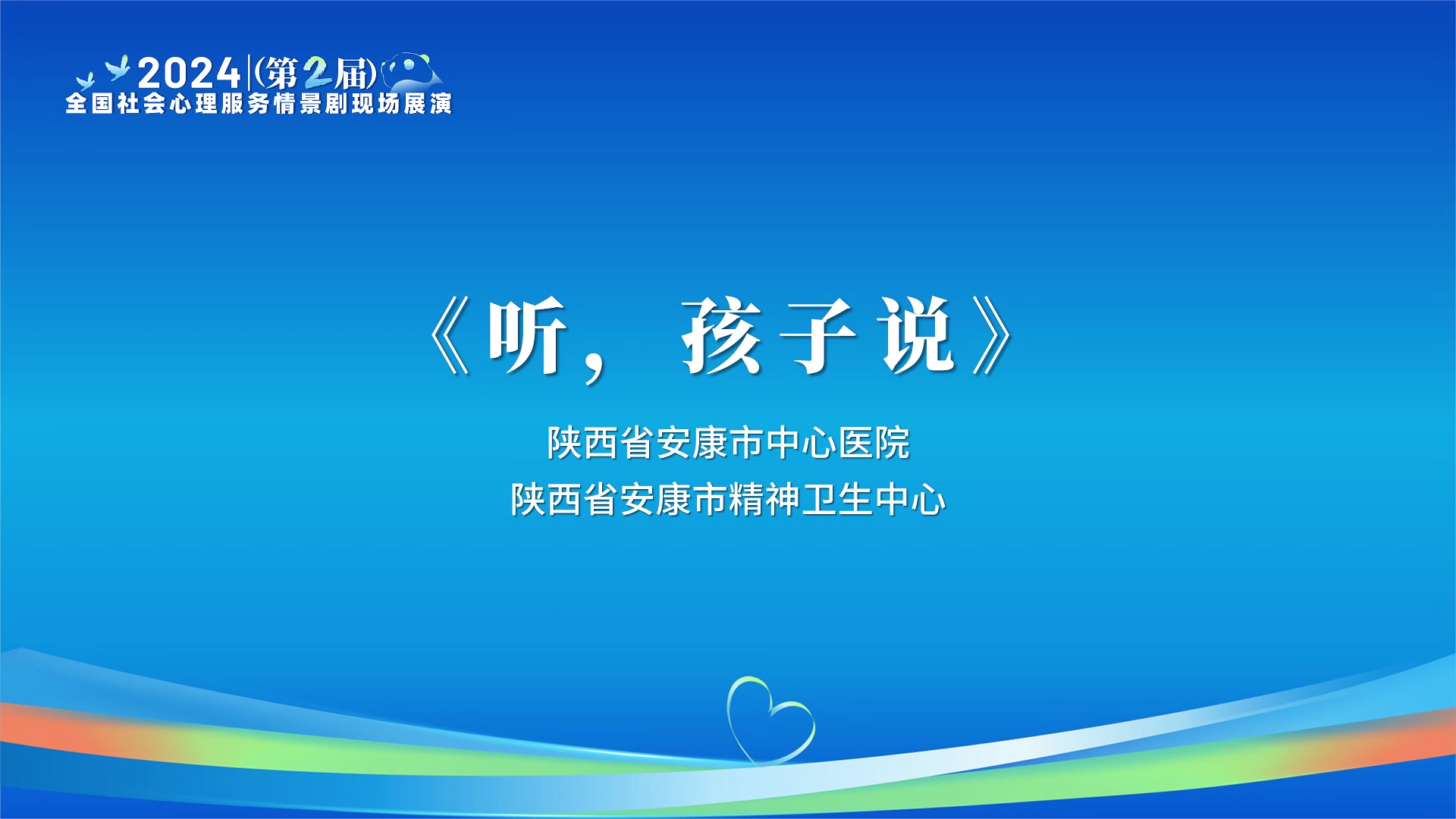 2024 (第2届)
全国社会心理服务情景剧现场展演

《听，孩子说》

陕西省安康市中心医院
陕西省安康市精神卫生中心